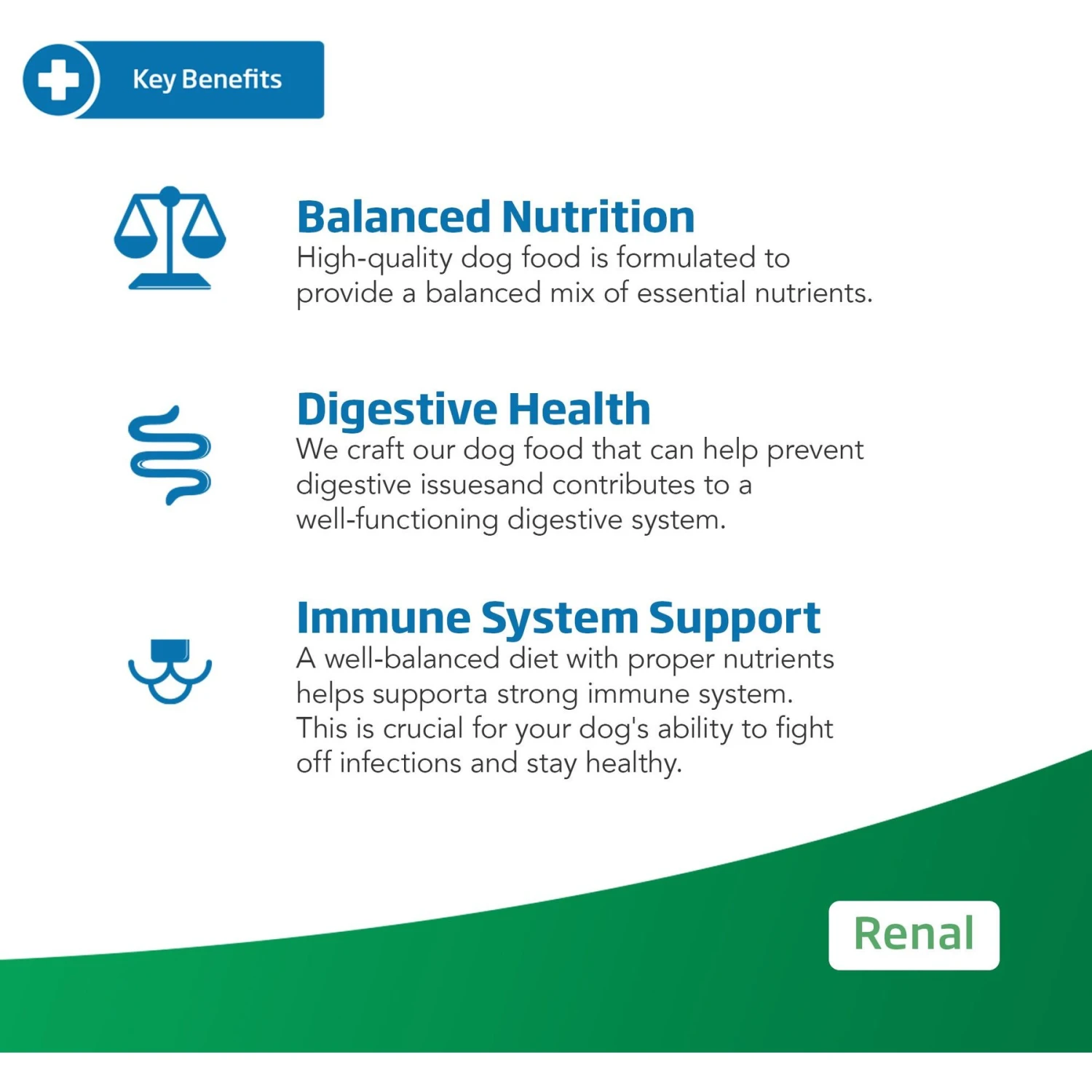 Key Benefits

Balanced Nutrition
High-quality dog food is formulated to provide a balanced mix of essential nutrients.

Digestive Health
We craft our dog food that can help prevent digestive issuesand contributes to a well-functioning digestive system.

Immune System Support
A well-balanced diet with proper nutrients helps supporta strong immune system. This is crucial for your dog's ability to fight off infections and stay healthy.

Renal